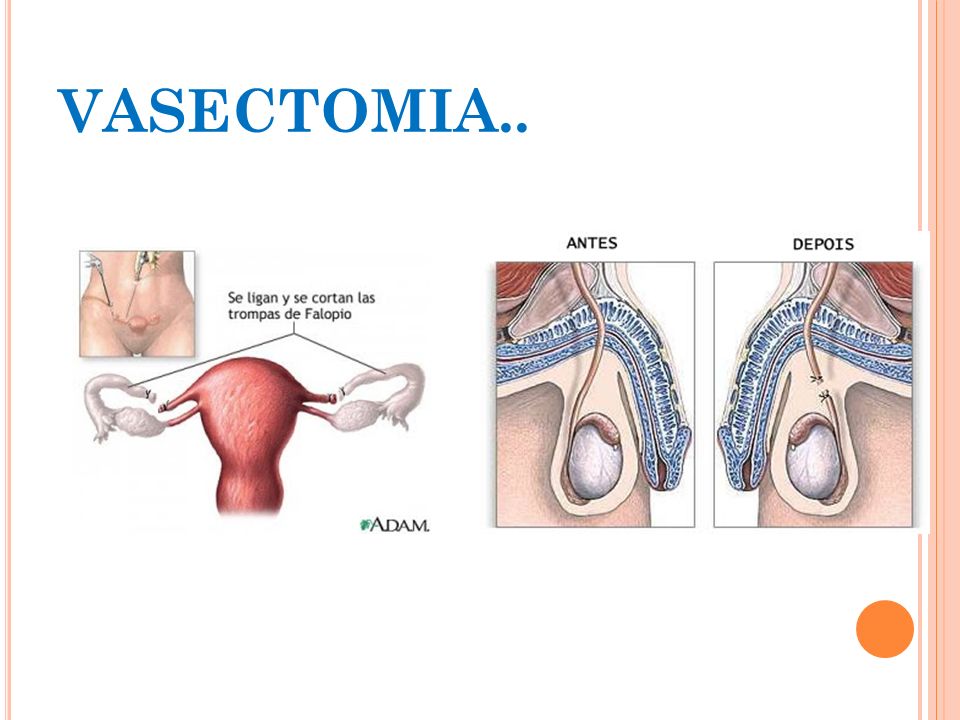 VASECTOMIA..

Se ligan y se cortan las trompas de Falopio

ADAM.

ANTES

DEPOIS